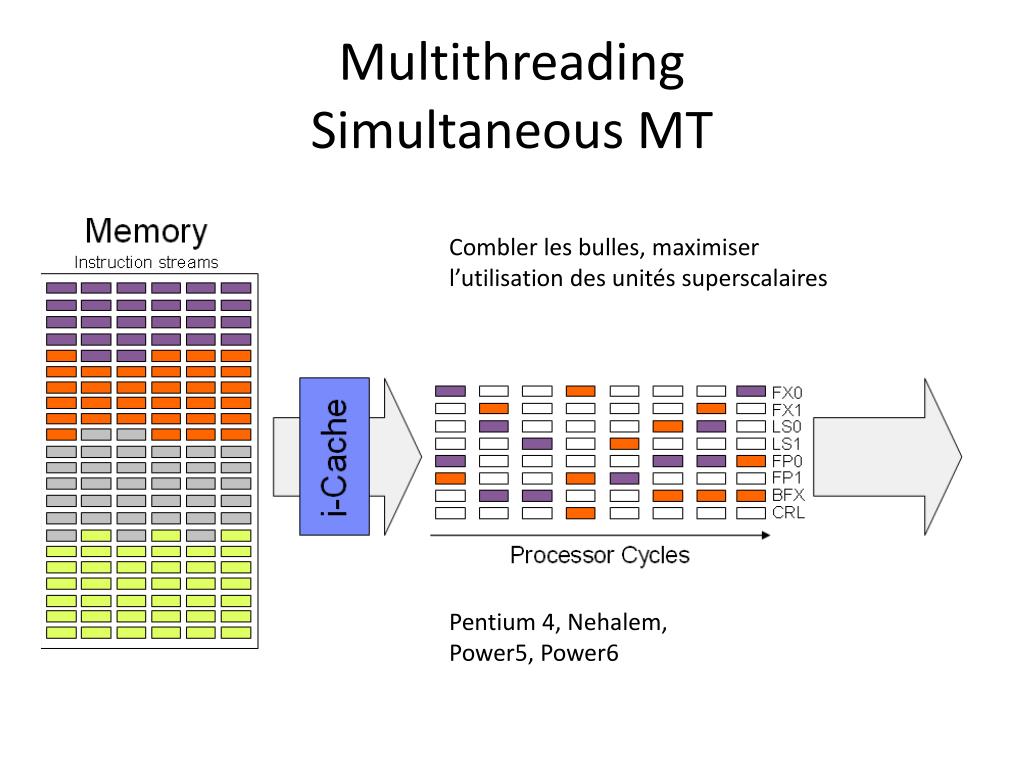 Multithreading
Simultaneous MT

Memory
Instruction streams

Combler les bulles, maximiser l'utilisation des unités superscalaires

i-Cache

FX0
FX1
LS0
LS1
FP0
FP1
BFX
CRL

Processor Cycles

Pentium 4, Nehalem, Power5, Power6